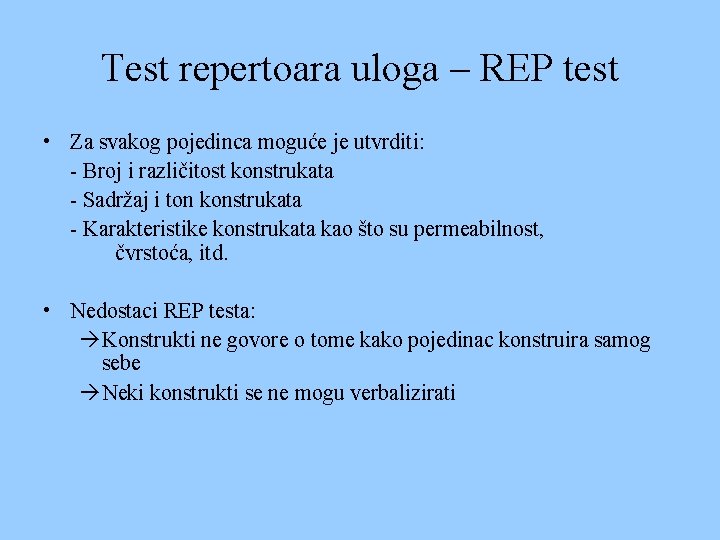 Test repertoara uloga – REP test

• Za svakog pojedinca moguće je utvrditi:
- Broj i različitost konstrukata
- Sadržaj i ton konstrukata
- Karakteristike konstrukata kao što su permeabilnost, čvrstoća, itd.

• Nedostaci REP testa:
→Konstrukti ne govore o tome kako pojedinac konstruira samog sebe
→Neki konstrukti se ne mogu verbalizirati